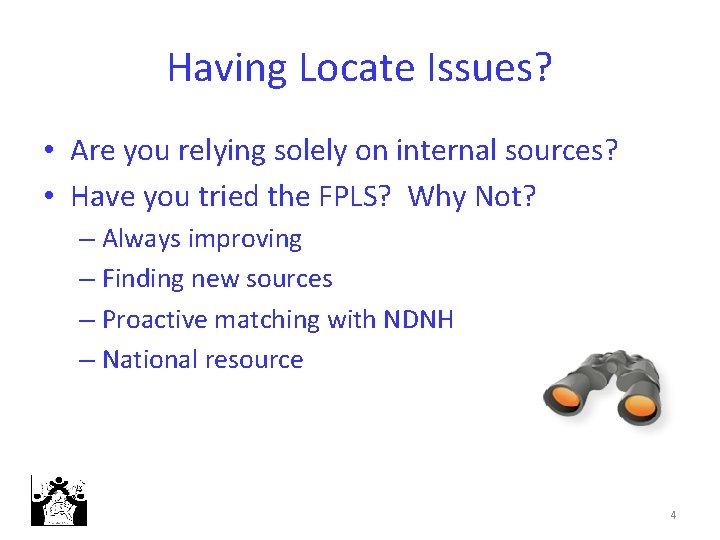 Having Locate Issues?

• Are you relying solely on internal sources?
• Have you tried the FPLS? Why Not?
– Always improving
– Finding new sources
– Proactive matching with NDNH
– National resource

4